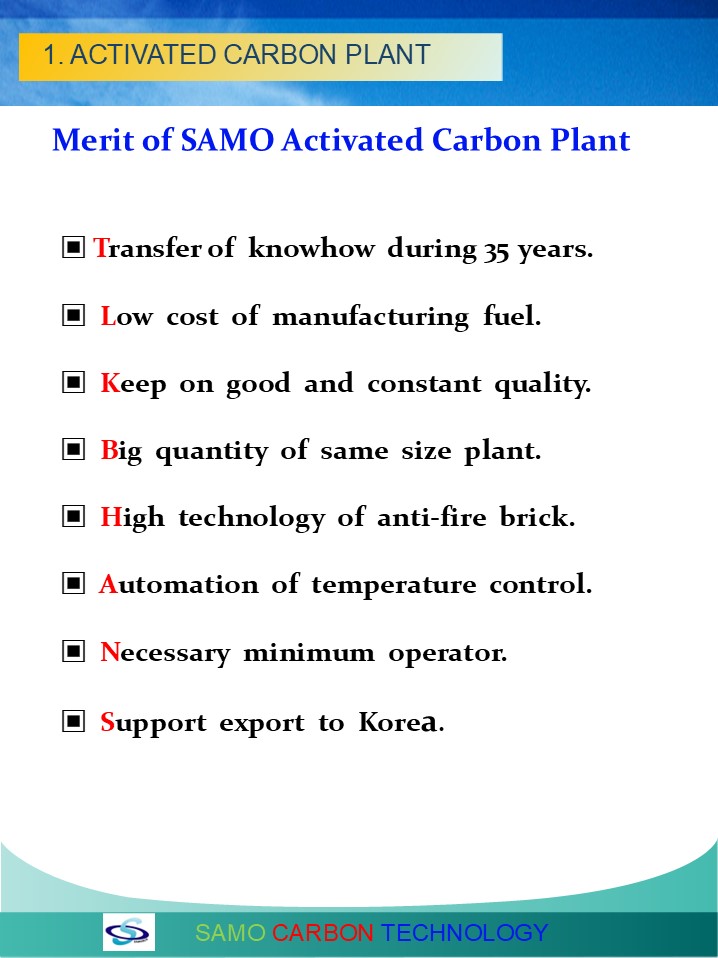 1. ACTIVATED CARBON PLANT

Merit of SAMO Activated Carbon Plant

▣ Transfer of knowhow during 35 years.

▣ Low cost of manufacturing fuel.

▣ Keep on good and constant quality.

▣ Big quantity of same size plant.

▣ High technology of anti-fire brick.

▣ Automation of temperature control.

▣ Necessary minimum operator.

▣ Support export to Korea.

SAMO CARBON TECHNOLOGY